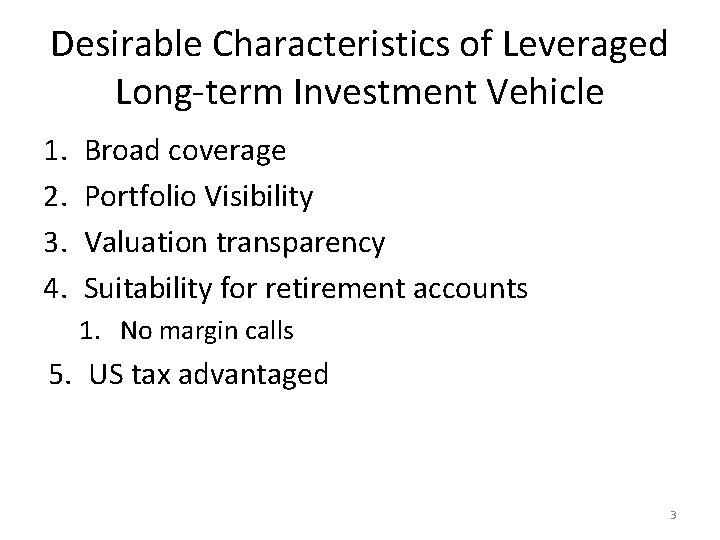 Desirable Characteristics of Leveraged Long-term Investment Vehicle

1. Broad coverage
2. Portfolio Visibility
3. Valuation transparency
4. Suitability for retirement accounts
   1. No margin calls
5. US tax advantaged

3